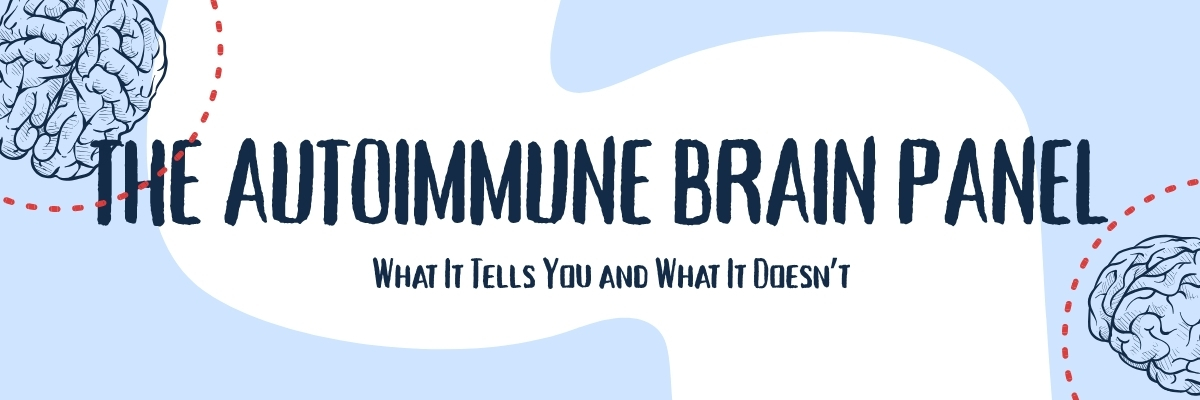 THE AUTOIMMUNE BRAIN PANEL

What It Tells You and What It Doesn't